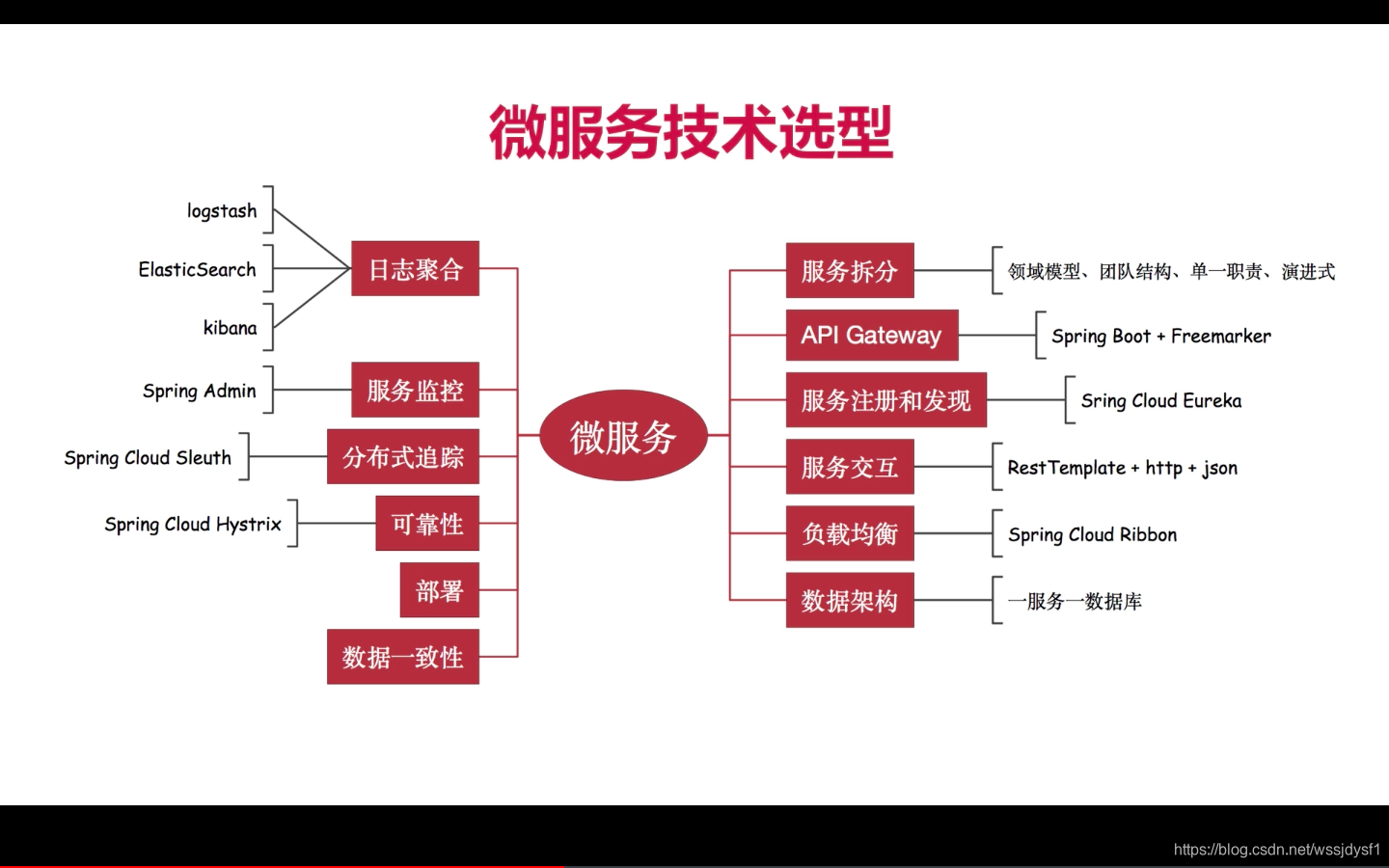 微服务技术选型

logstash
ElasticSearch
kibana
日志聚合

Spring Admin
服务监控

Spring Cloud Sleuth
分布式追踪

Spring Cloud Hystrix
可靠性

部署

数据一致性

微服务

服务拆分
领域模型、团队结构、单一职责、演进式

API Gateway
Spring Boot + Freemarker

服务注册和发现
Sring Cloud Eureka

服务交互
RestTemplate + http + json

负载均衡
Spring Cloud Ribbon

数据架构
一服务一数据库

https://blog.csdn.net/wssjdysf1